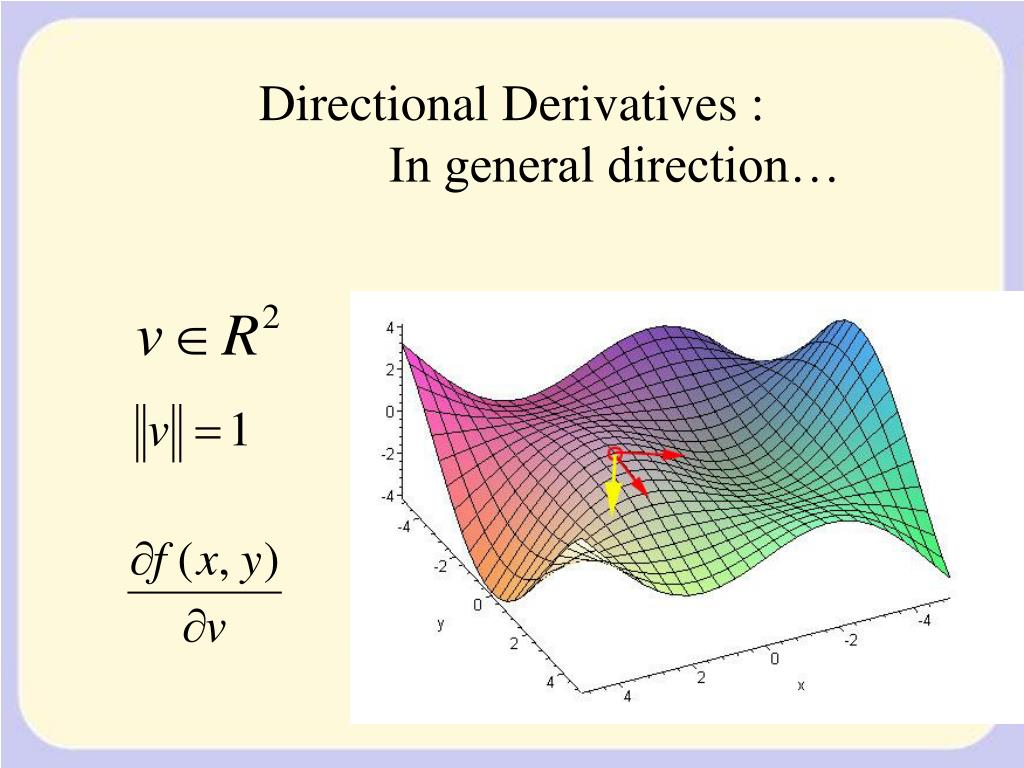 Directional Derivatives :
In general direction…

$v \in R^2$

$\|v\| = 1$

$\frac{\partial f(x, y)}{\partial v}$

4
2
0
-2
-4
-4
-2
0
y
2
4
4
2
0
x
-2
-4